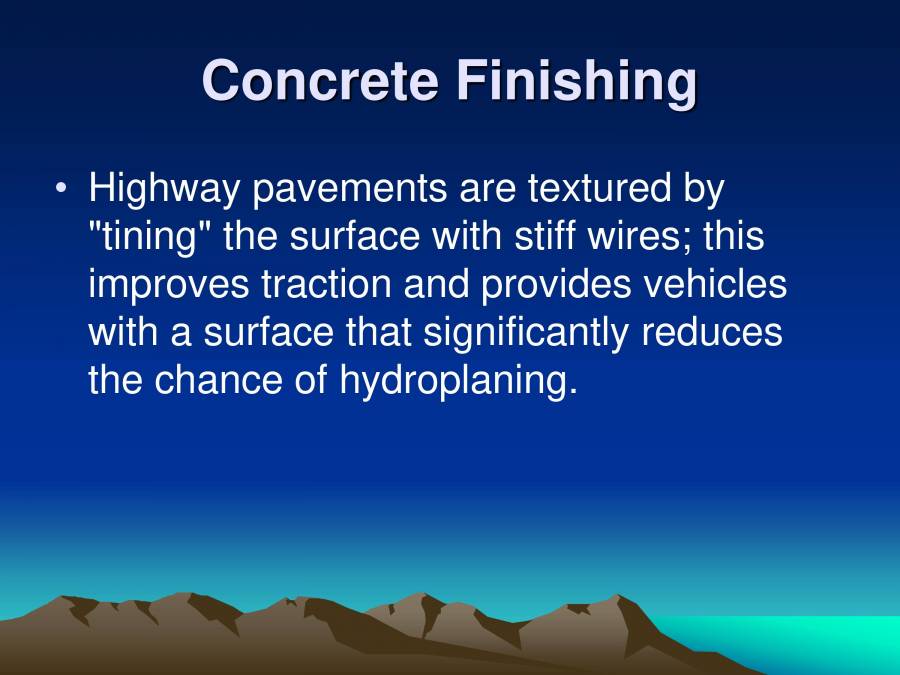 Concrete Finishing

• Highway pavements are textured by "tining" the surface with stiff wires; this improves traction and provides vehicles with a surface that significantly reduces the chance of hydroplaning.